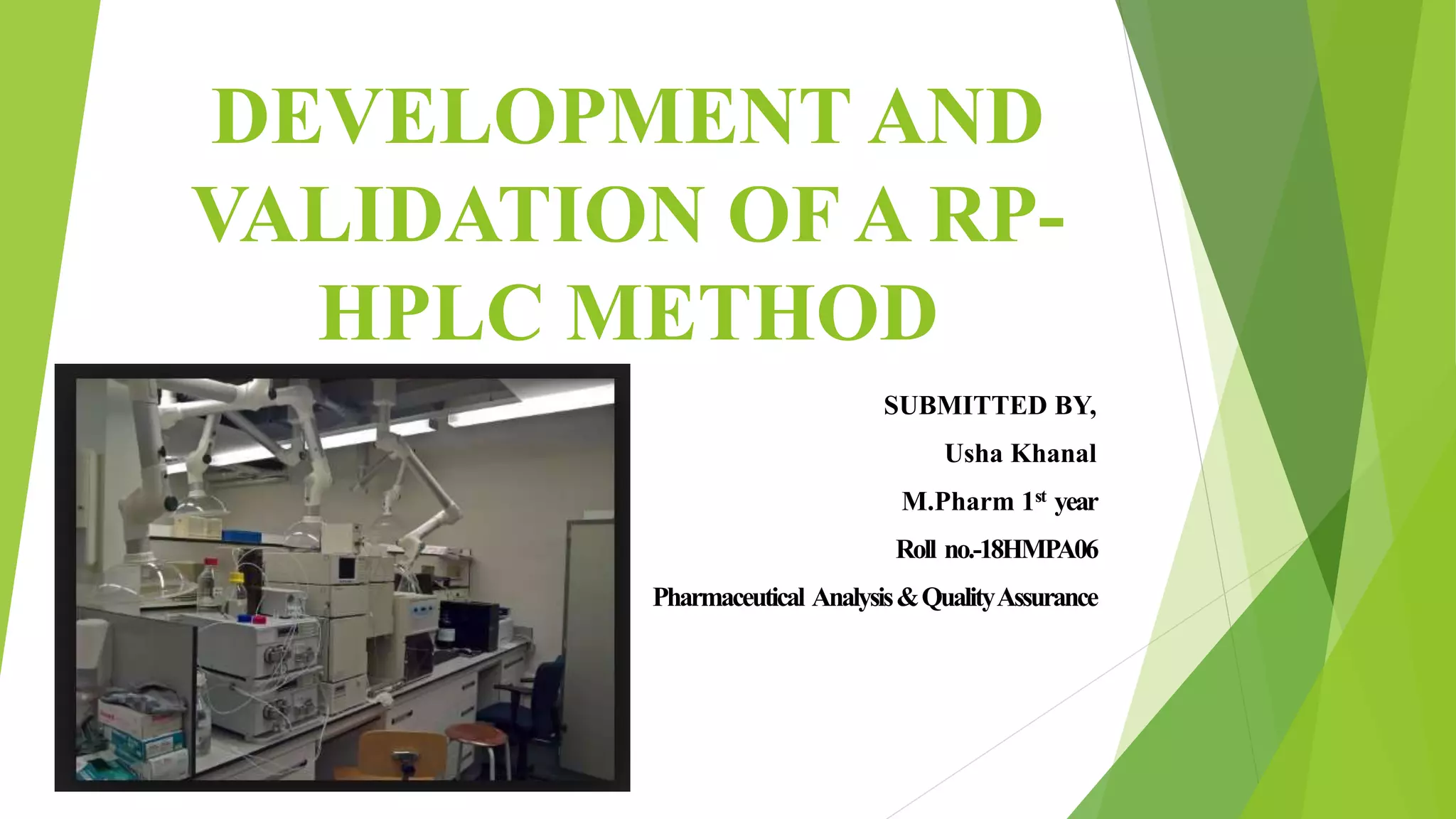 DEVELOPMENT AND VALIDATION OF A RP-HPLC METHOD

SUBMITTED BY,

Usha Khanal

M.Pharm 1$^{st}$ year

Roll no.-18HMPA06

Pharmaceutical Analysis & Quality Assurance